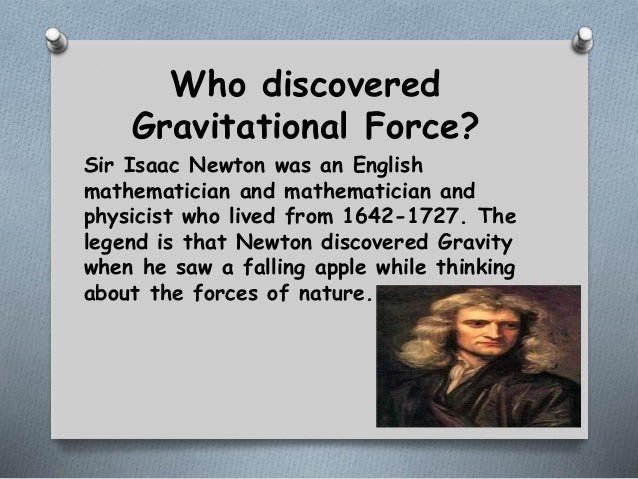 Who discovered Gravitational Force?

Sir Isaac Newton was an English mathematician and mathematician and physicist who lived from 1642-1727. The legend is that Newton discovered Gravity when he saw a falling apple while thinking about the forces of nature.